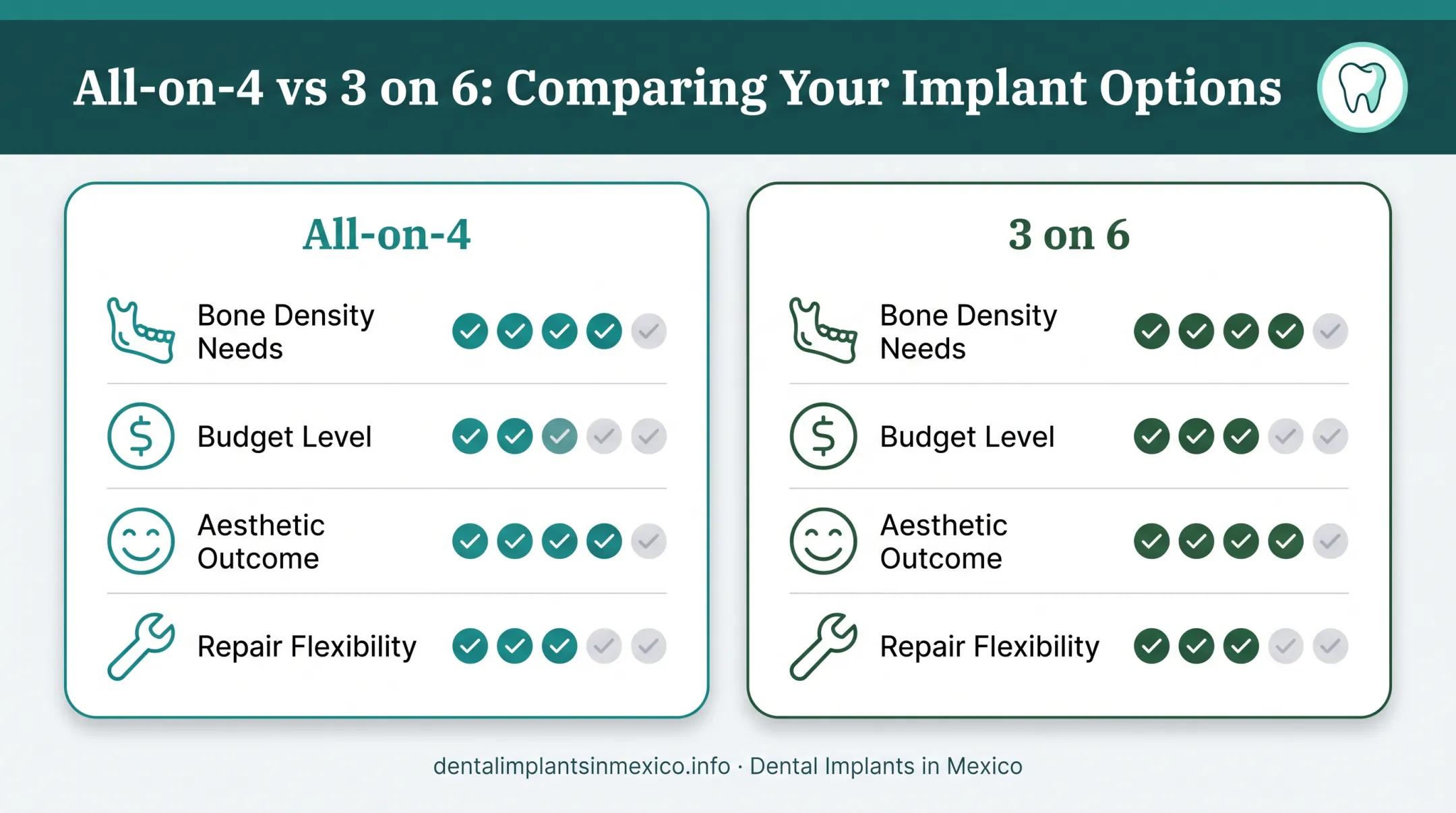 All-on-4 vs 3 on 6: Comparing Your Implant Options

All-on-4

Bone Density Needs

Budget Level

Aesthetic Outcome

Repair Flexibility

3 on 6

Bone Density Needs

Budget Level

Aesthetic Outcome

Repair Flexibility

dentalimplantsinmexico.info · Dental Implants in Mexico